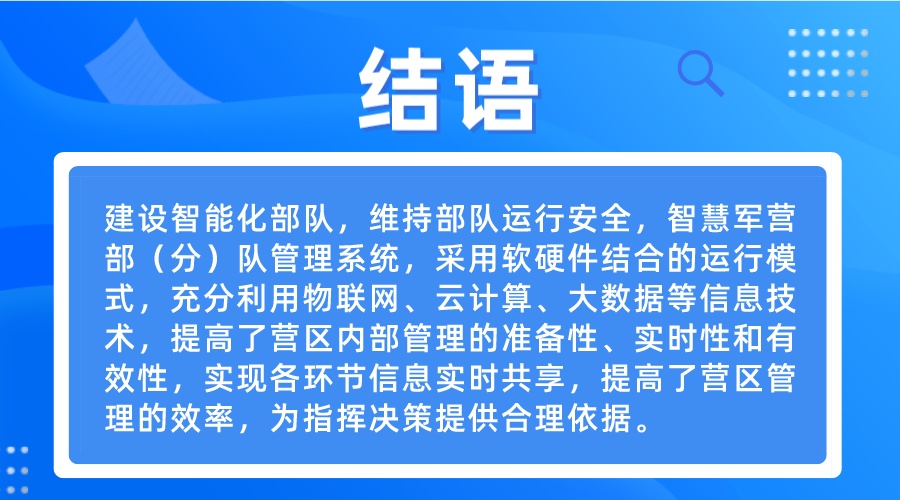 结语

建设智能化部队，维持部队运行安全，智慧军营部（分）队管理系统，采用软硬件结合的运行模式，充分利用物联网、云计算、大数据等信息技术，提高了营区内部管理的准备性、实时性和有效性，实现各环节信息实时共享，提高了营区管理的效率，为指挥决策提供合理依据。